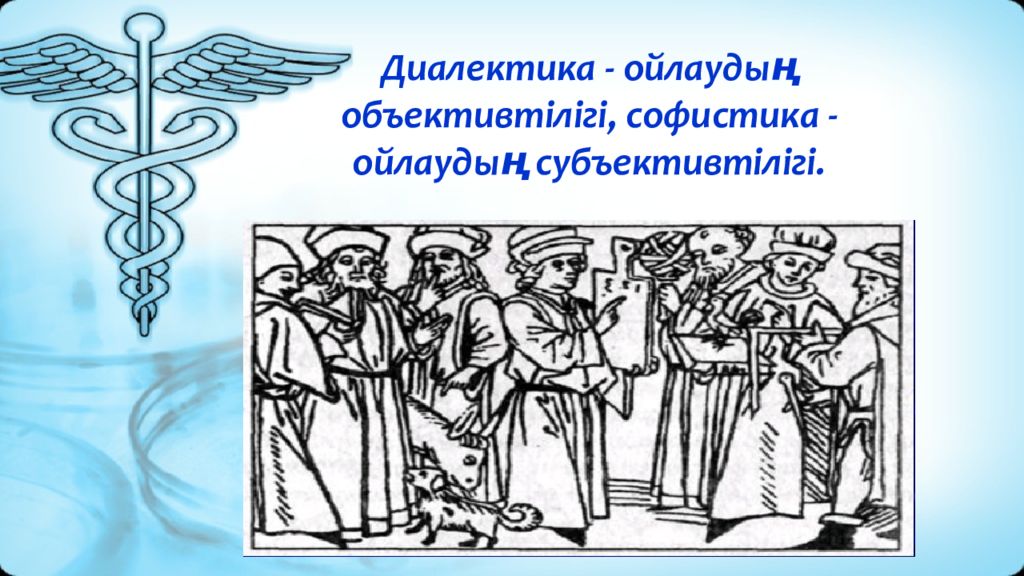 Диалектика - ойлаудың объективтілігі, софистика - ойлаудың субъективтілігі.